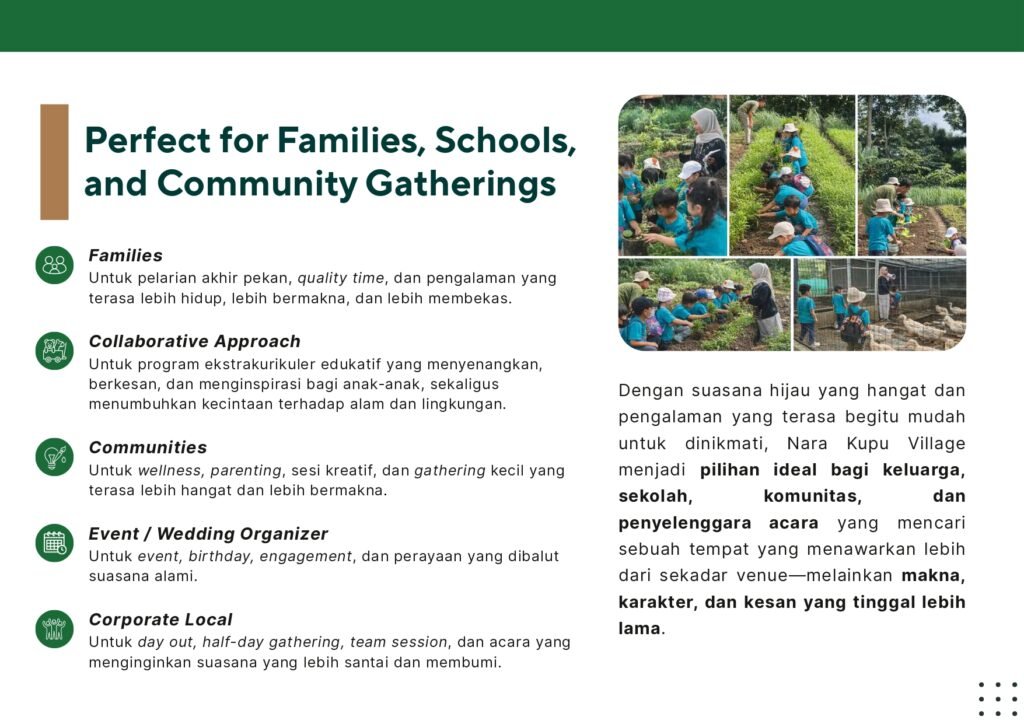 Perfect for Families, Schools, and Community Gatherings

Families
Untuk pelarian akhir pekan, quality time, dan pengalaman yang terasa lebih hidup, lebih bermakna, dan lebih membekas.

Collaborative Approach
Untuk program ekstrakurikuler edukatif yang menyenangkan, berkesan, dan menginspirasi bagi anak-anak, sekaligus menumbuhkan kecintaan terhadap alam dan lingkungan.

Communities
Untuk wellness, parenting, sesi kreatif, dan gathering kecil yang terasa lebih hangat dan lebih bermakna.

Event / Wedding Organizer
Untuk event, birthday, engagement, dan perayaan yang dibalut suasana alami.

Corporate Local
Untuk day out, half-day gathering, team session, dan acara yang menginginkan suasana yang lebih santai dan membumi.

Dengan suasana hijau yang hangat dan pengalaman yang terasa begitu mudah untuk dinikmati, Nara Kupu Village menjadi pilihan ideal bagi keluarga, sekolah, komunitas, dan penyelenggara acara yang mencari sebuah tempat yang menawarkan lebih dari sekadar venue—melainkan makna, karakter, dan kesan yang tinggal lebih lama.